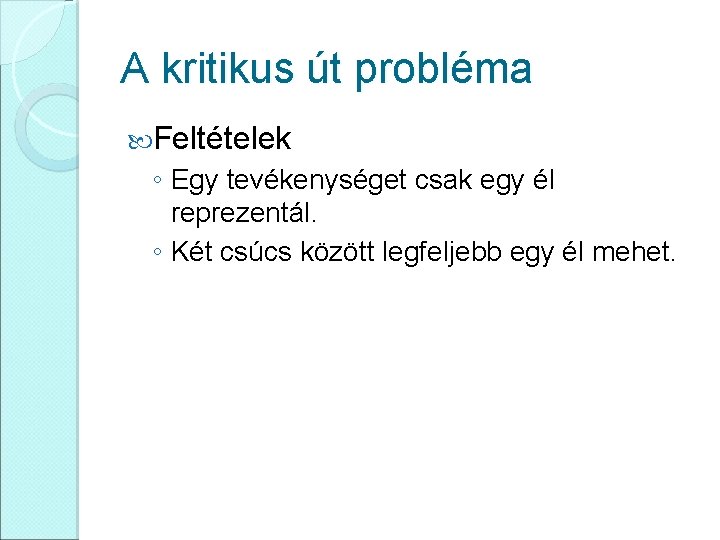 A kritikus út probléma

Feltételek

◦ Egy tevékenységet csak egy él reprezentál.

◦ Két csúcs között legfeljebb egy él mehet.